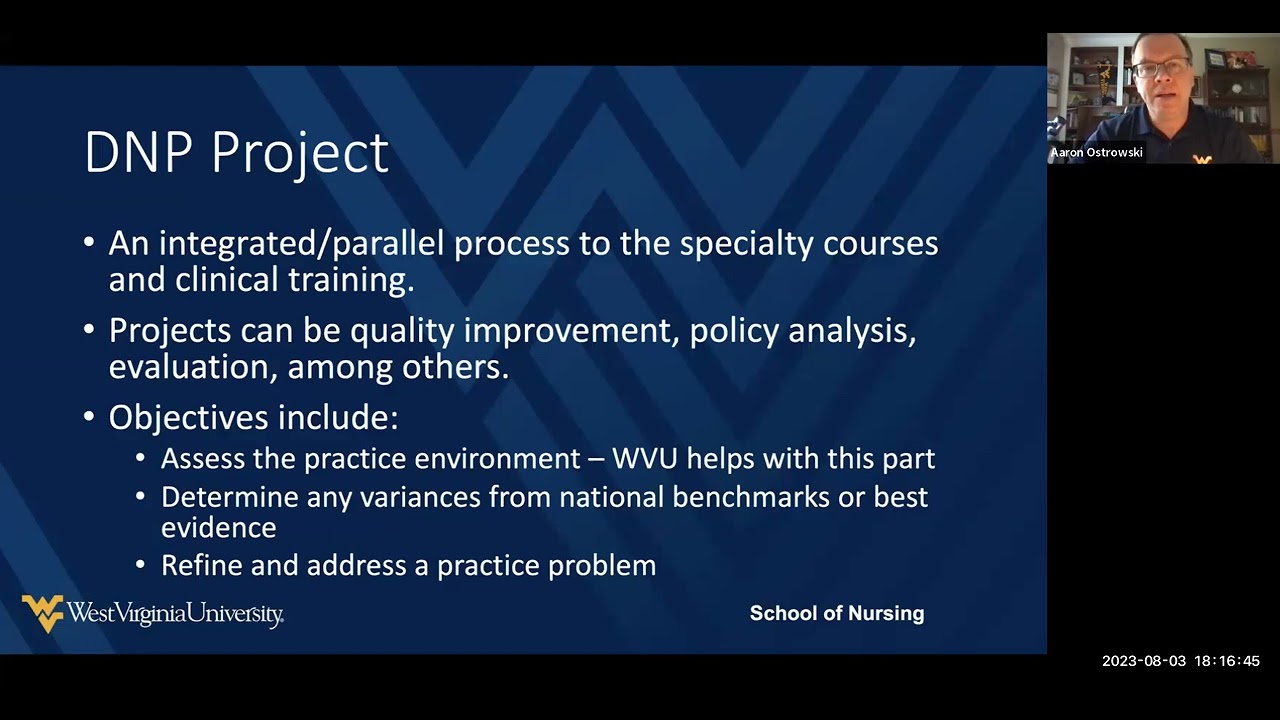 DNP Project

• An integrated/parallel process to the specialty courses and clinical training.

• Projects can be quality improvement, policy analysis, evaluation, among others.

• Objectives include:
  • Assess the practice environment – WVU helps with this part
  • Determine any variances from national benchmarks or best evidence
  • Refine and address a practice problem

WestVirginiaUniversity.

School of Nursing

Aaron Ostrowski

2023-08-03 18:16:45